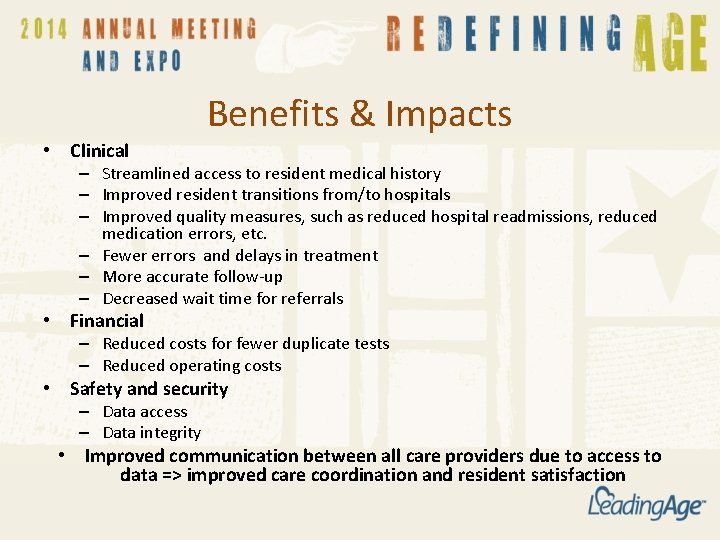 2014 ANNUAL MEETING AND EXPO

REDEFINING AGE

Benefits & Impacts

• Clinical
– Streamlined access to resident medical history
– Improved resident transitions from/to hospitals
– Improved quality measures, such as reduced hospital readmissions, reduced medication errors, etc.
– Fewer errors and delays in treatment
– More accurate follow-up
– Decreased wait time for referrals
• Financial
– Reduced costs for fewer duplicate tests
– Reduced operating costs
• Safety and security
– Data access
– Data integrity
• Improved communication between all care providers due to access to data => improved care coordination and resident satisfaction

LeadingAge